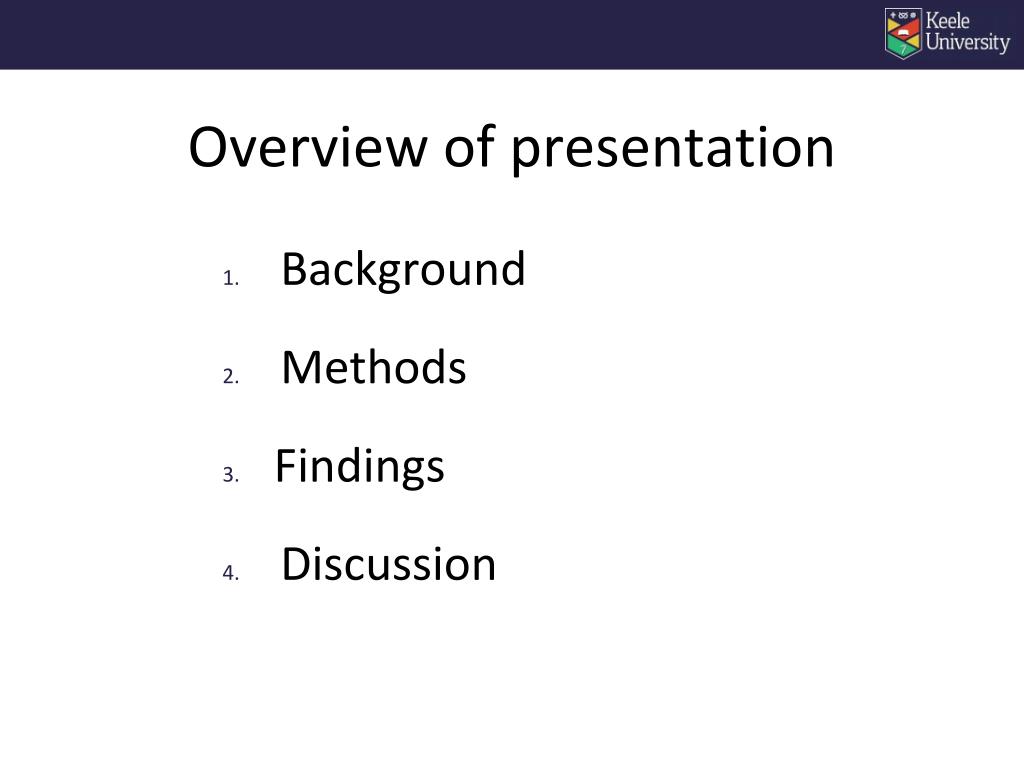 Keele University

Overview of presentation

1. Background
2. Methods
3. Findings
4. Discussion